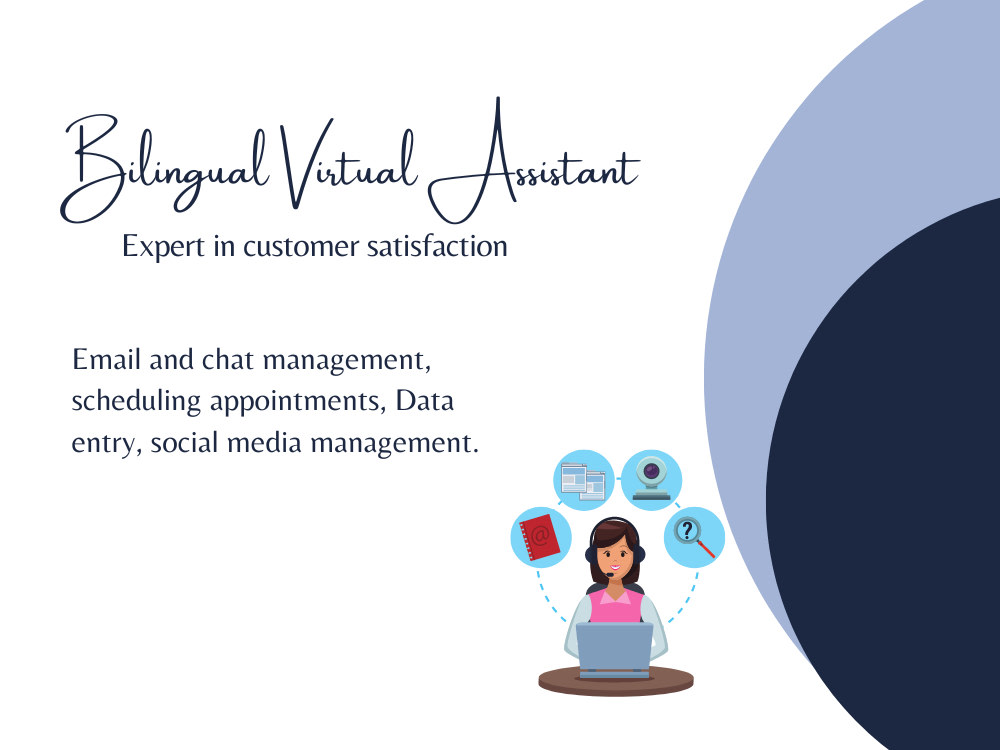 Bilingual Virtual Assistant

Expert in customer satisfaction

Email and chat management, scheduling appointments, Data entry, social media management.